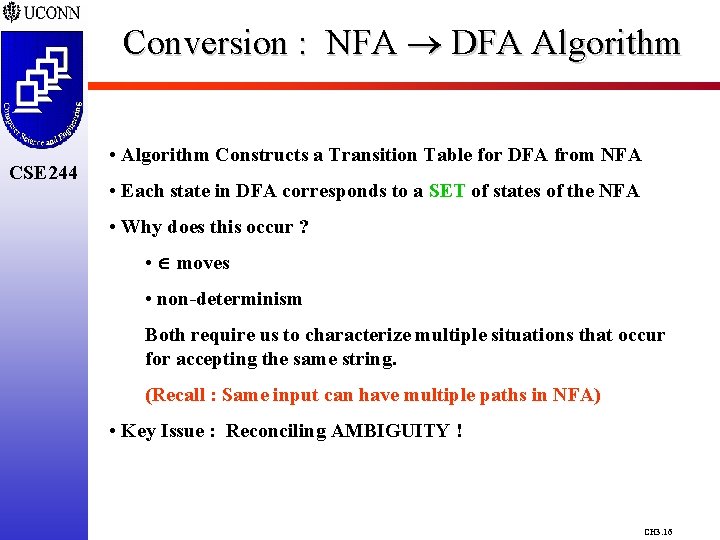 UCONN

Computer Science and Engineering

CSE 244

Conversion : NFA $\rightarrow$ DFA Algorithm

• Algorithm Constructs a Transition Table for DFA from NFA

• Each state in DFA corresponds to a SET of states of the NFA

• Why does this occur ?

• $\in$ moves

• non-determinism

Both require us to characterize multiple situations that occur for accepting the same string.

(Recall : Same input can have multiple paths in NFA)

• Key Issue : Reconciling AMBIGUITY !

CH3.16